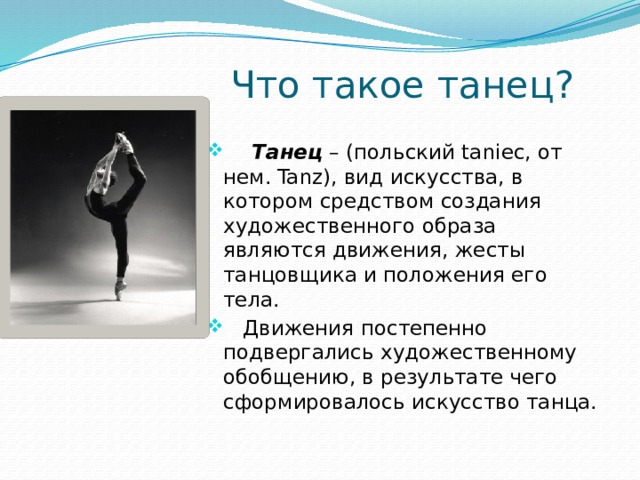 Что такое танец?

Танец – (польский taniec, от нем. Tanz), вид искусства, в котором средством создания художественного образа являются движения, жесты танцовщика и положения его тела.

Движения постепенно подвергались художественному обобщению, в результате чего сформировалось искусство танца.